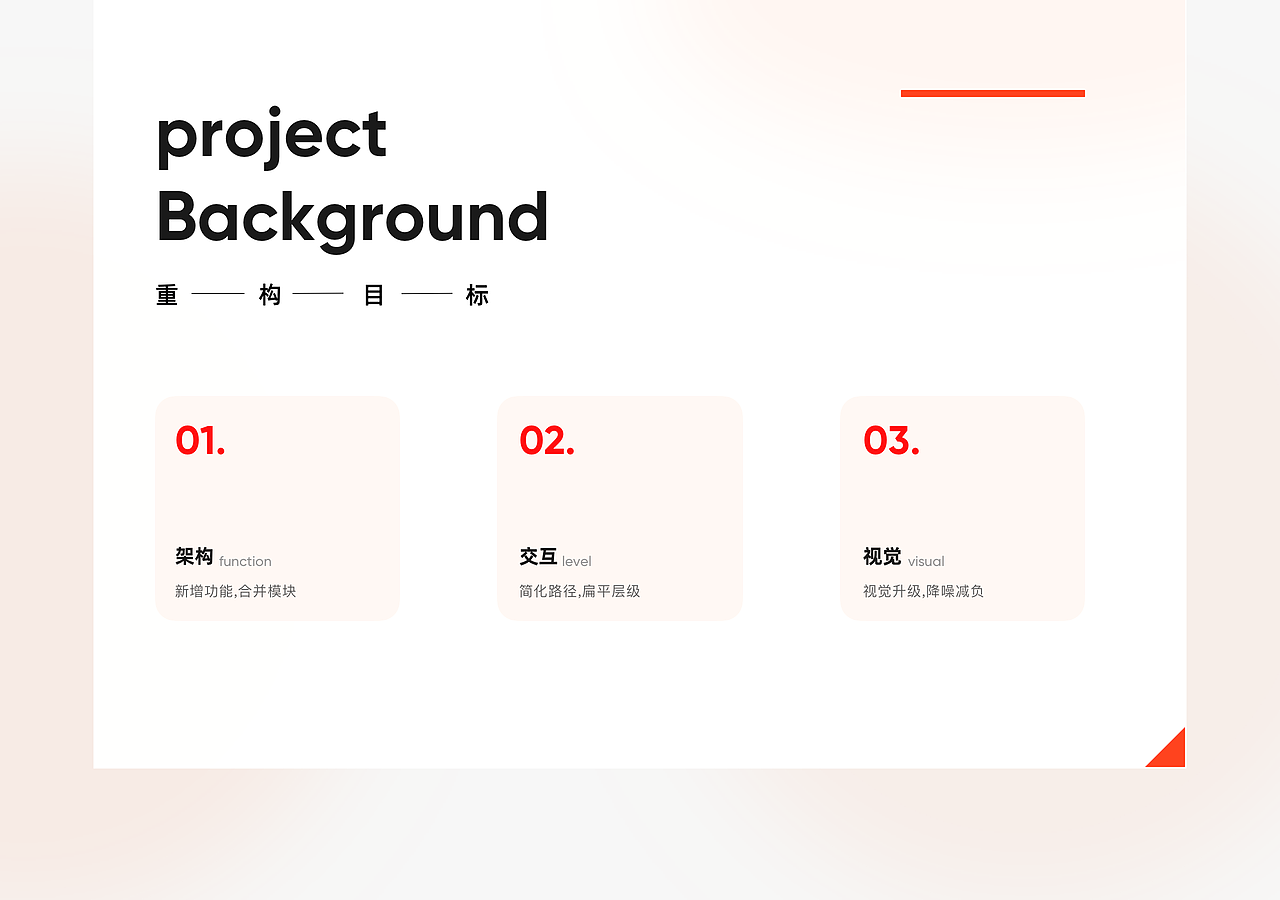 project
Background

重 —— 构 —— 目 —— 标

01.

架构 function

新增功能,合并模块

02.

交互 level

简化路径,扁平层级

03.

视觉 visual

视觉升级,降噪减负